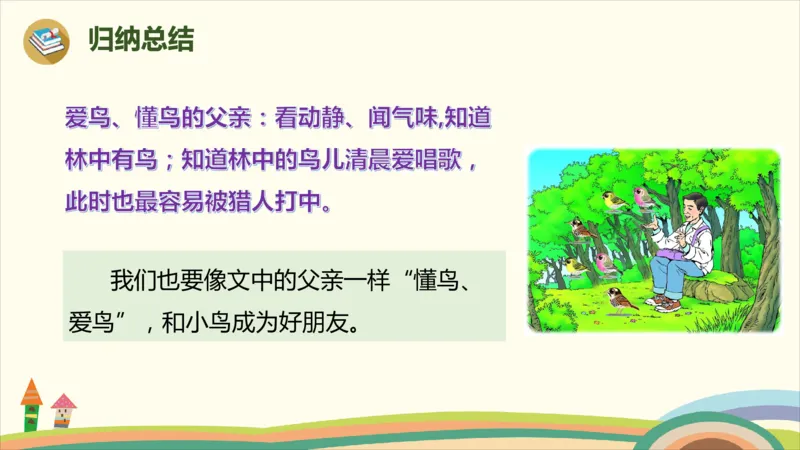 归纳总结

爱鸟、懂鸟的父亲：看动静、闻气味,知道林中有鸟；知道林中的鸟儿清晨爱唱歌，此时也最容易被猎人打中。

我们也要像文中的父亲一样“懂鸟、爱鸟”，和小鸟成为好朋友。